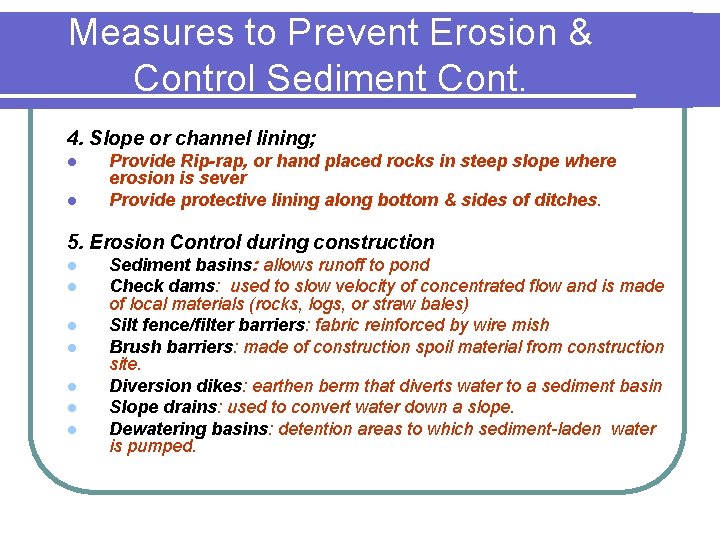 Measures to Prevent Erosion & Control Sediment Cont.

4. Slope or channel lining;

- Provide Rip-rap, or hand placed rocks in steep slope where erosion is sever
- Provide protective lining along bottom & sides of ditches.

5. Erosion Control during construction

- Sediment basins: allows runoff to pond
- Check dams: used to slow velocity of concentrated flow and is made of local materials (rocks, logs, or straw bales)
- Silt fence/filter barriers: fabric reinforced by wire mish
- Brush barriers: made of construction spoil material from construction site.
- Diversion dikes: earthen berm that diverts water to a sediment basin
- Slope drains: used to convert water down a slope.
- Dewatering basins: detention areas to which sediment-laden water is pumped.